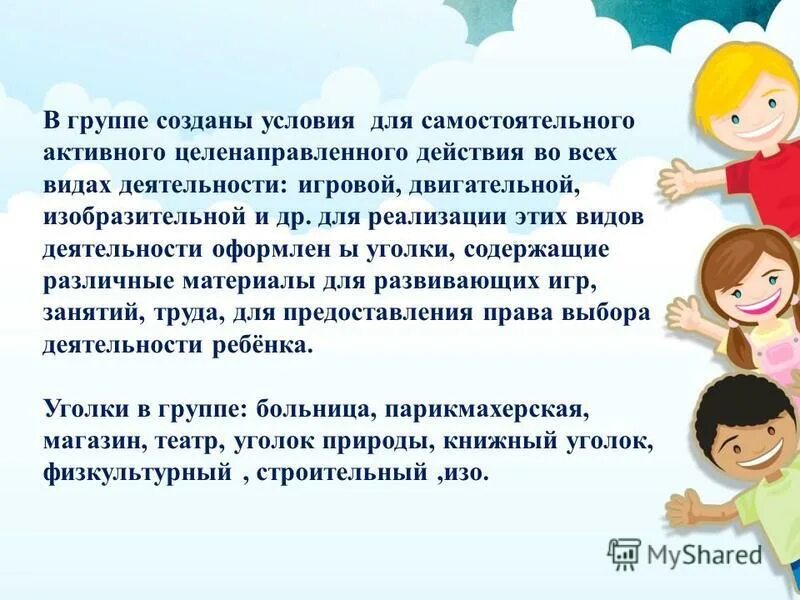 В группе созданы условия для самостоятельного активного целенаправленного действия во всех видах деятельности: игровой, двигательной, изобразительной и др. для реализации этих видов деятельности оформлен ы уголки, содержащие различные материалы для развивающих игр, занятий, труда, для предоставления права выбора деятельности ребёнка.

Уголки в группе: больница, парикмахерская, магазин, театр, уголок природы, книжный уголок, физкультурный , строительный ,изо.

MyShared